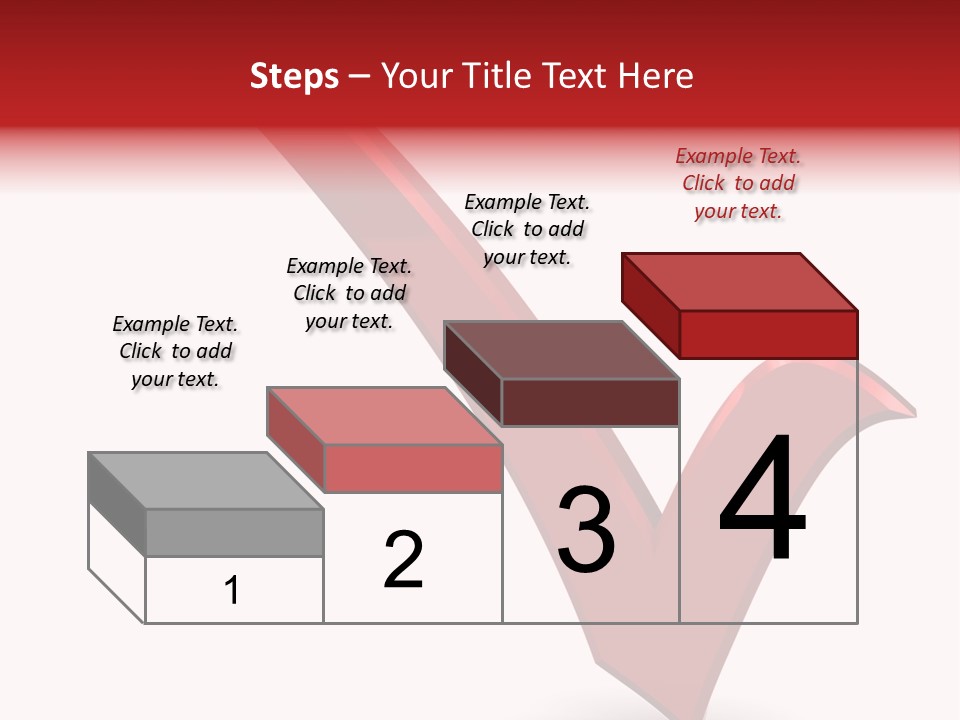 Steps – Your Title Text Here

Example Text.
Click to add
your text.

Example Text.
Click to add
your text.

Example Text.
Click to add
your text.

Example Text.
Click to add
your text.

1

2

3

4